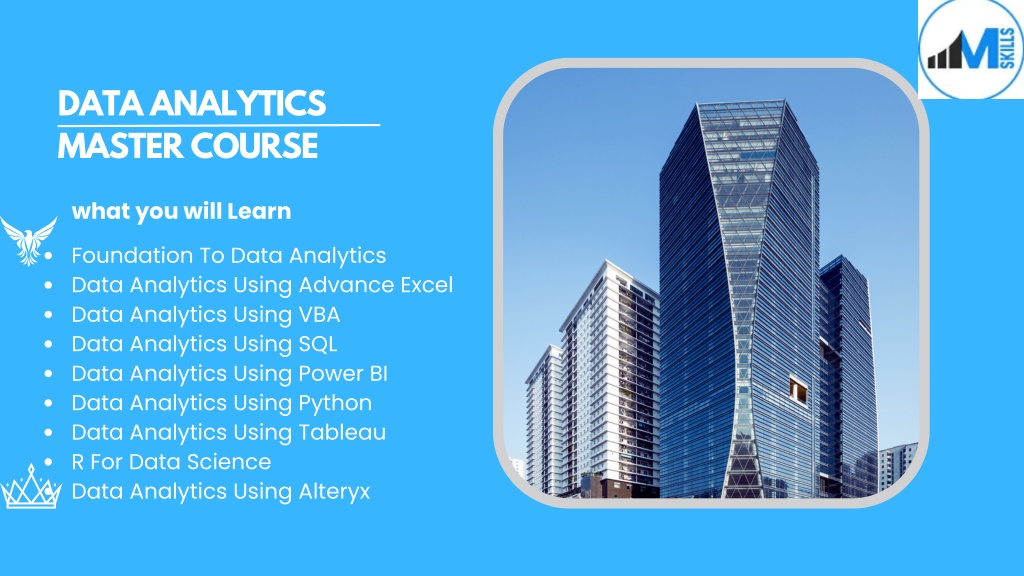 M SKILLS

DATA ANALYTICS
MASTER COURSE

what you will Learn

- Foundation To Data Analytics
- Data Analytics Using Advance Excel
- Data Analytics Using VBA
- Data Analytics Using SQL
- Data Analytics Using Power BI
- Data Analytics Using Python
- Data Analytics Using Tableau
- R For Data Science
- Data Analytics Using Alteryx